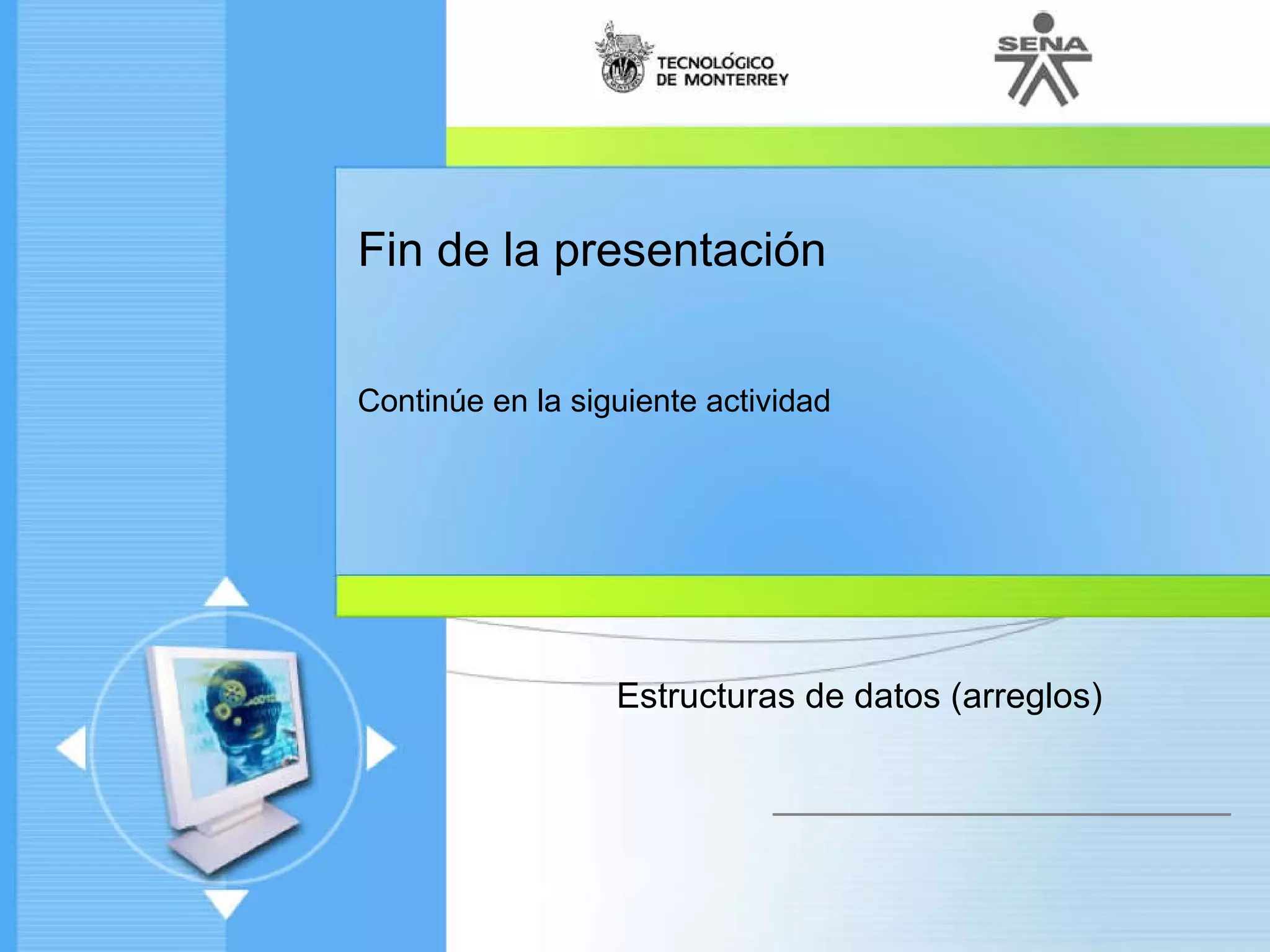 TECNOLÓGICO DE MONTERREY

SENA

Fin de la presentación

Continúe en la siguiente actividad

Estructuras de datos (arreglos)